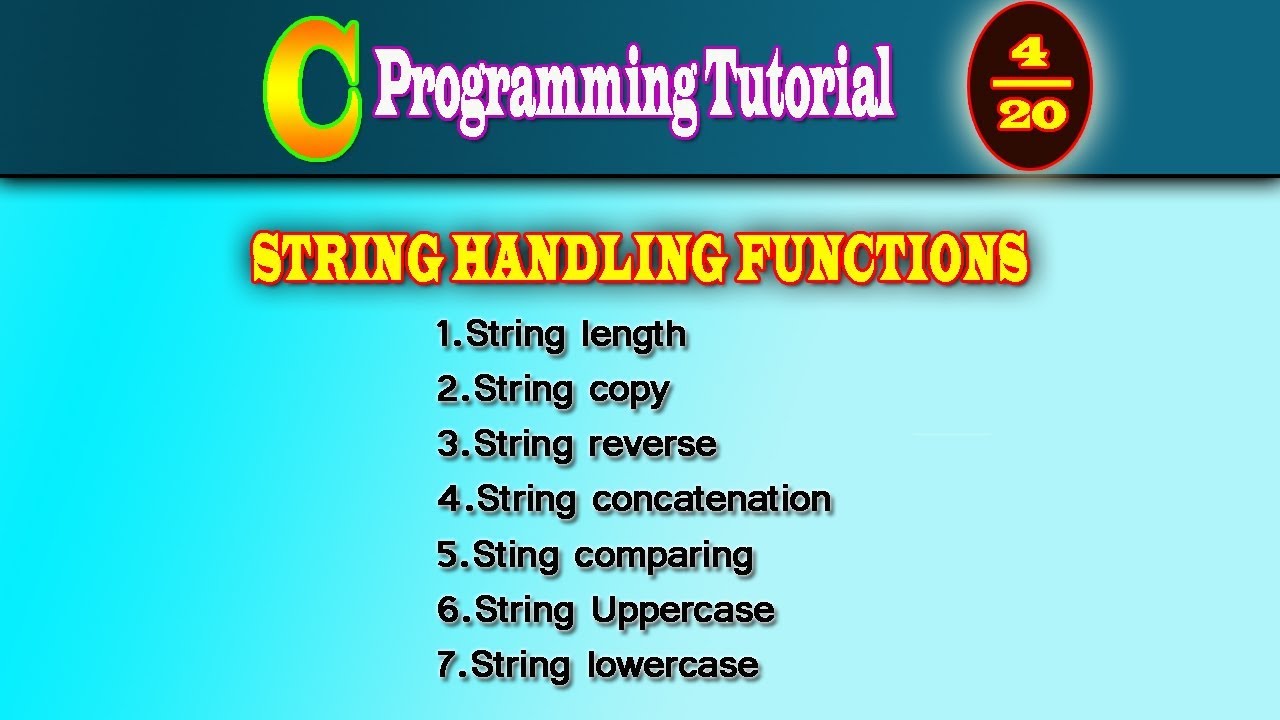 C Programming Tutorial

$\frac{4}{20}$

STRING HANDLING FUNCTIONS

1.String length
2.String copy
3.String reverse
4.String concatenation
5.Sting comparing
6.String Uppercase
7.String lowercase